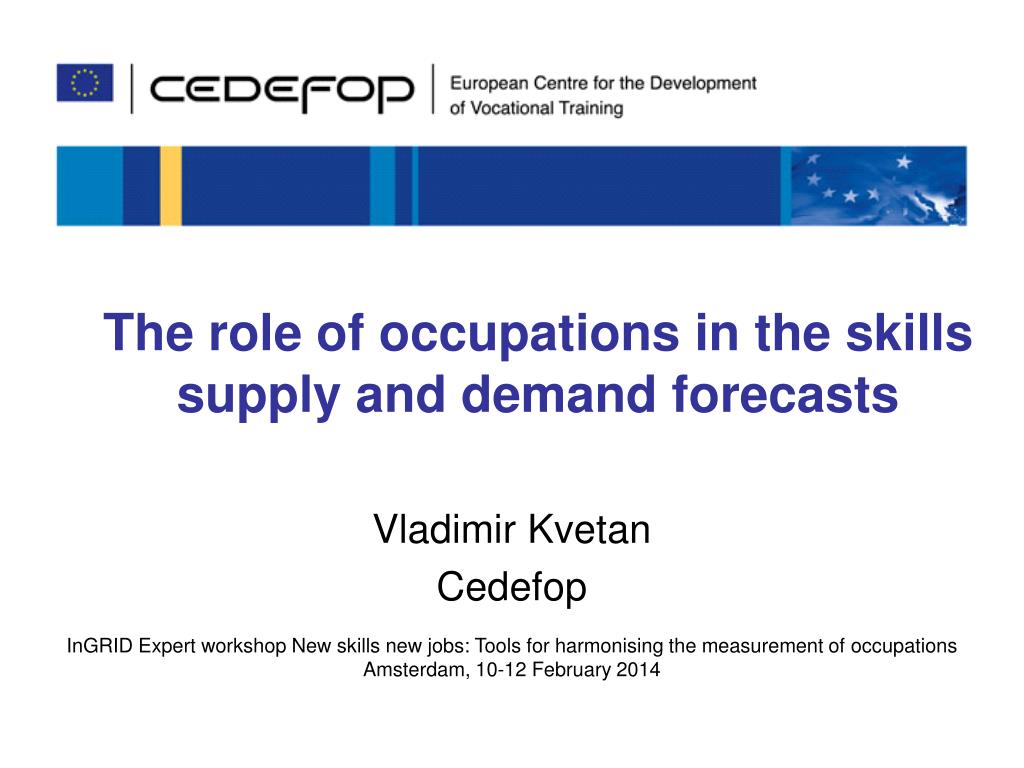 CEDEFOP

European Centre for the Development of Vocational Training

The role of occupations in the skills supply and demand forecasts

Vladimir Kvetan
Cedefop

InGRID Expert workshop New skills new jobs: Tools for harmonising the measurement of occupations
Amsterdam, 10-12 February 2014